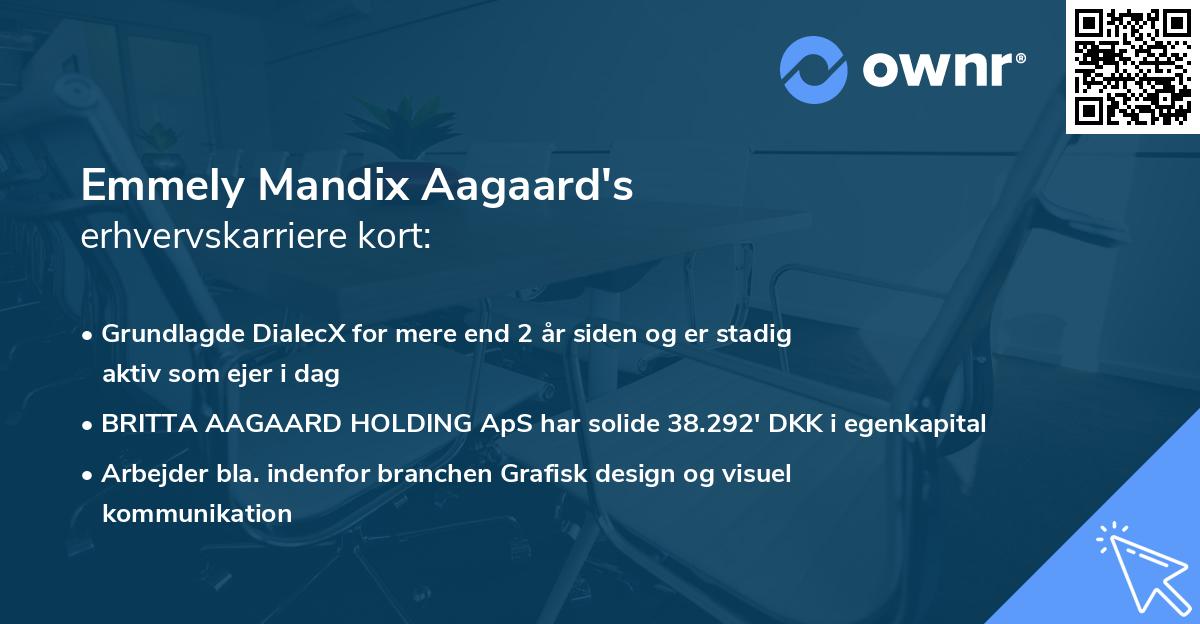 ownr®

Emmely Mandix Aagaard's
erhvervskarriere kort:

• Grundlagde DialecX for mere end 2 år siden og er stadig aktiv som ejer i dag
• BRITTA AAGAARD HOLDING ApS har solide 38.292' DKK i egenkapital
• Arbejder bla. indenfor branchen Grafisk design og visuel kommunikation